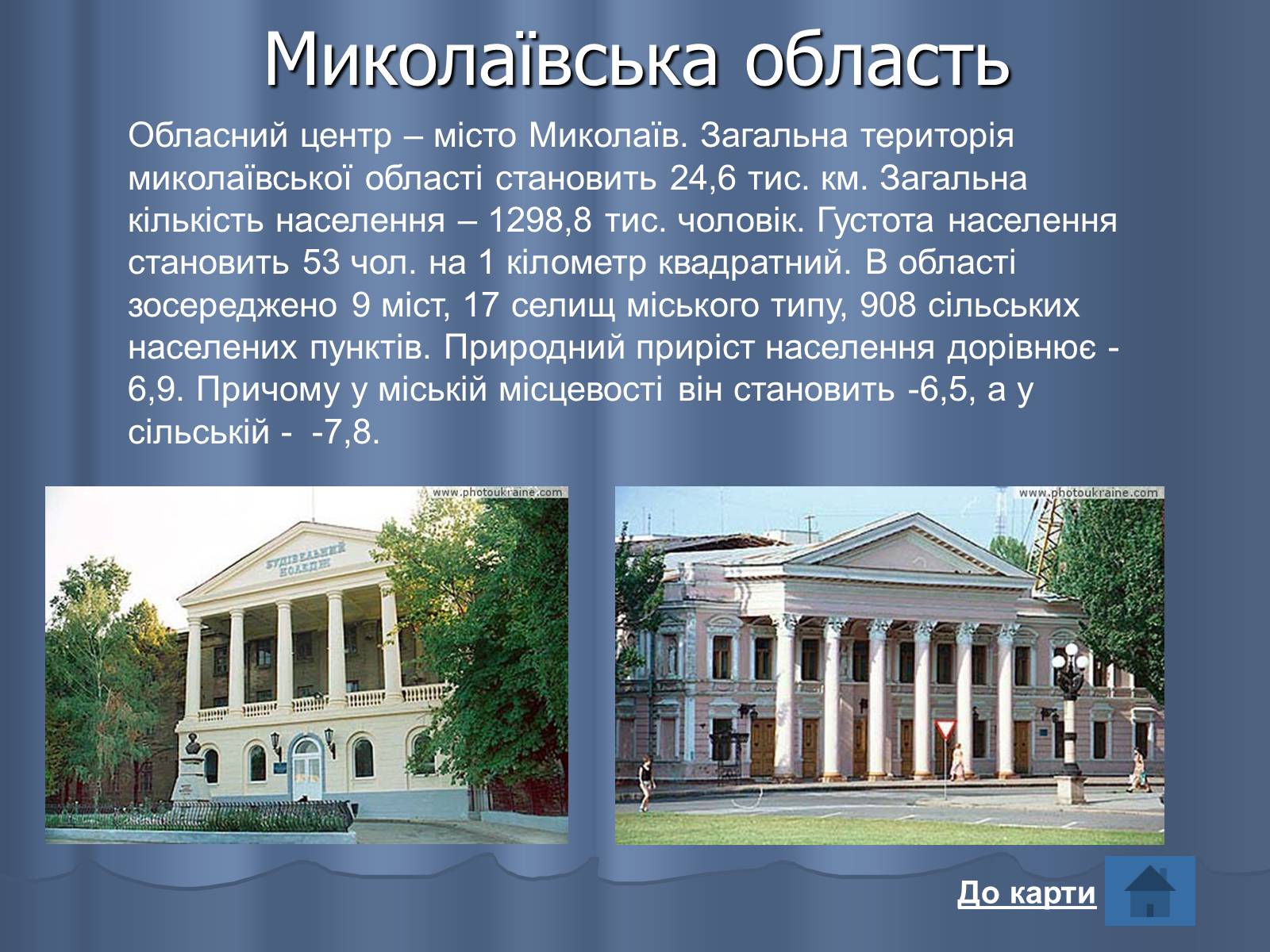 Миколаївська область

Обласний центр – місто Миколаїв. Загальна територія миколаївської області становить 24,6 тис. км. Загальна кількість населення – 1298,8 тис. чоловік. Густота населення становить 53 чол. на 1 кілометр квадратний. В області зосереджено 9 міст, 17 селищ міського типу, 908 сільських населених пунктів. Природний приріст населення дорівнює -6,9. Причому у міській місцевості він становить -6,5, а у сільській - -7,8.

www.photoukraine.com

БУДІВЕЛЬНИЙ КОЛЕДЖ

www.photoukraine.com

До карти